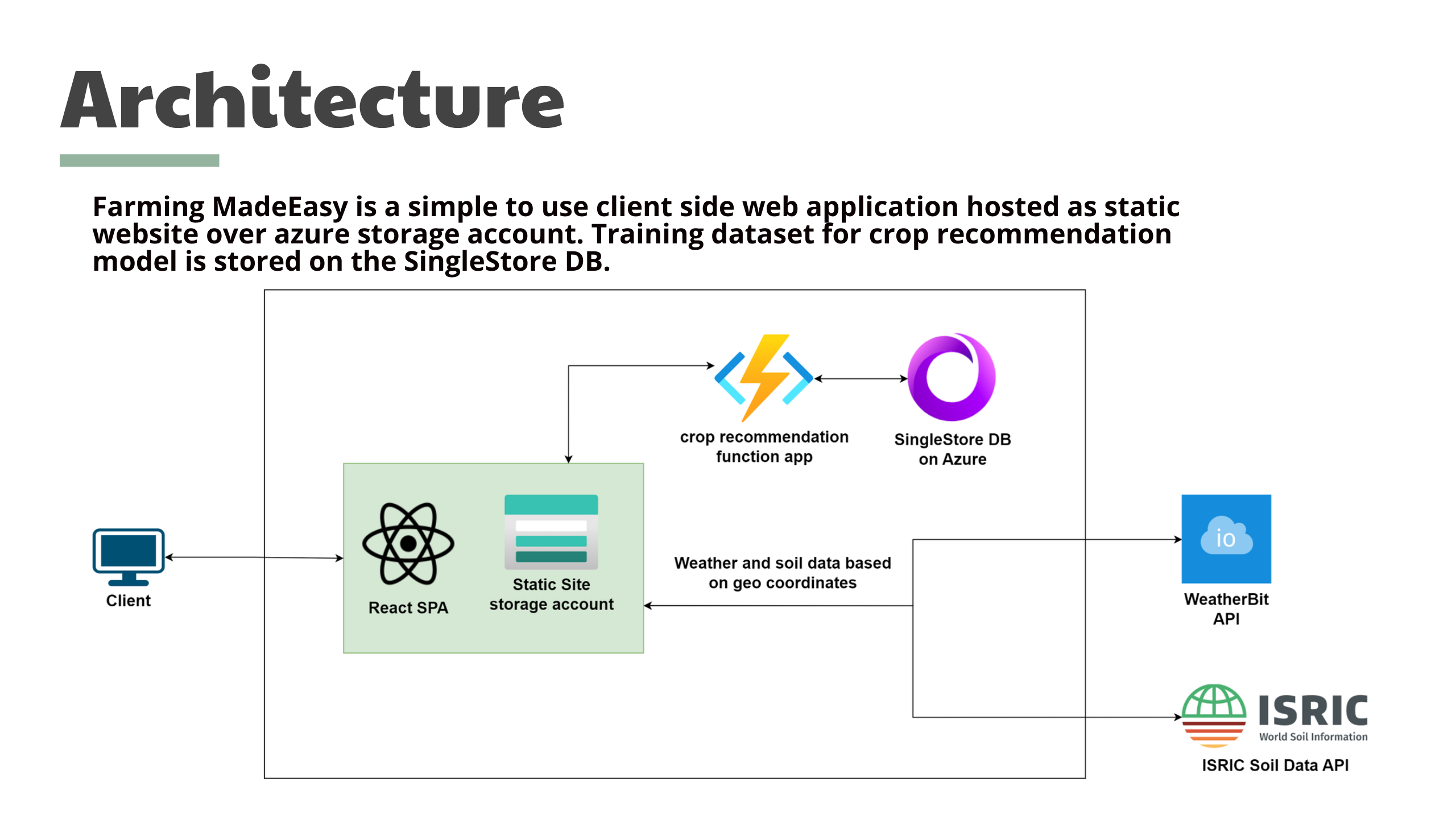 Architecture

Farming MadeEasy is a simple to use client side web application hosted as static website over azure storage account. Training dataset for crop recommendation model is stored on the SingleStore DB.

crop recommendation function app

SingleStore DB on Azure

Client

React SPA

Static Site storage account

Weather and soil data based on geo coordinates

io

WeatherBit API

ISRIC
World Soil Information

ISRIC Soil Data API